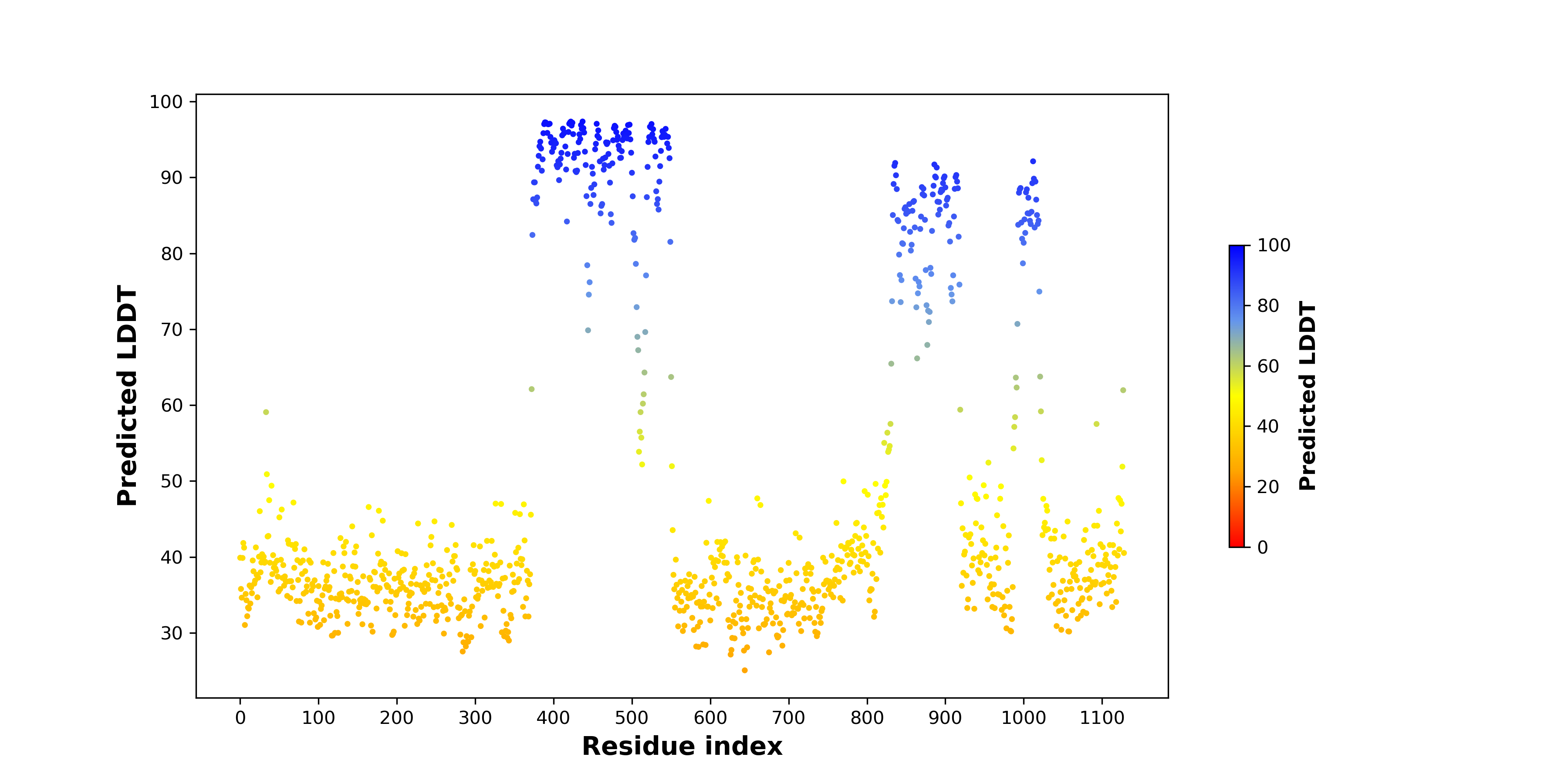 Predicted LDDT

100
90
80
70
60
50
40
30

0 100 200 300 400 500 600 700 800 900 1000 1100

Residue index

100
80
60
40
20
0

Predicted LDDT